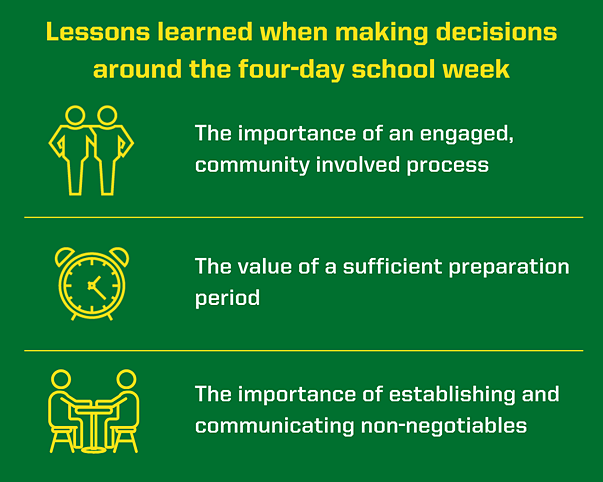 Lessons learned when making decisions around the four-day school week

The importance of an engaged, community involved process

The value of a sufficient preparation period

The importance of establishing and communicating non-negotiables